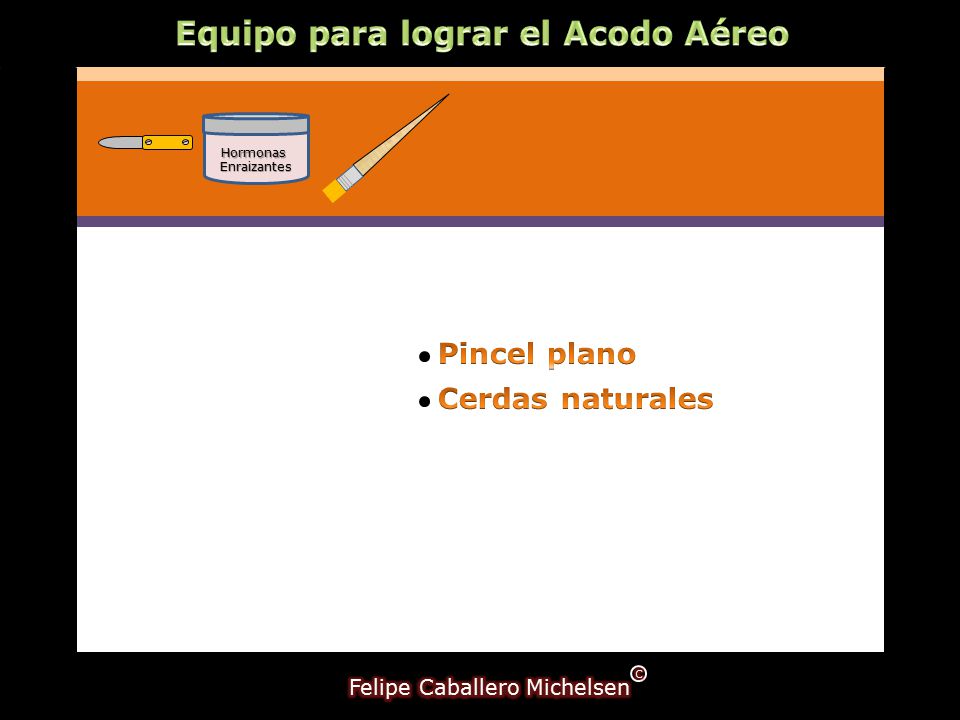 Equipo para lograr el Acodo Aéreo

Hormonas
Enraizantes

• Pincel plano
• Cerdas naturales

Felipe Caballero Michelsen©